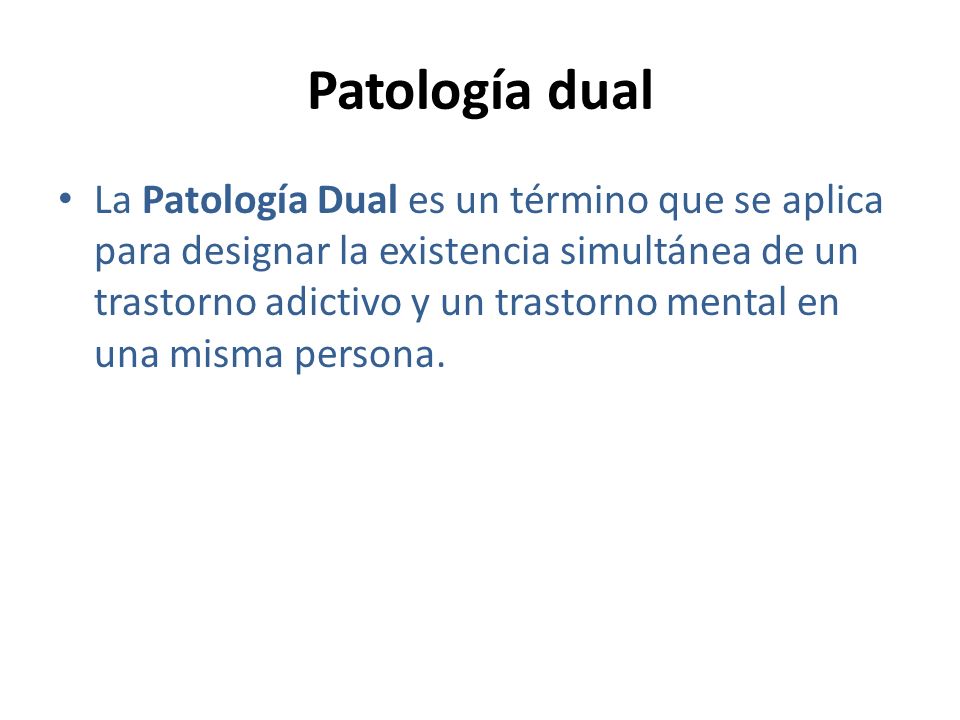 Patología dual

• La Patología Dual es un término que se aplica para designar la existencia simultánea de un trastorno adictivo y un trastorno mental en una misma persona.